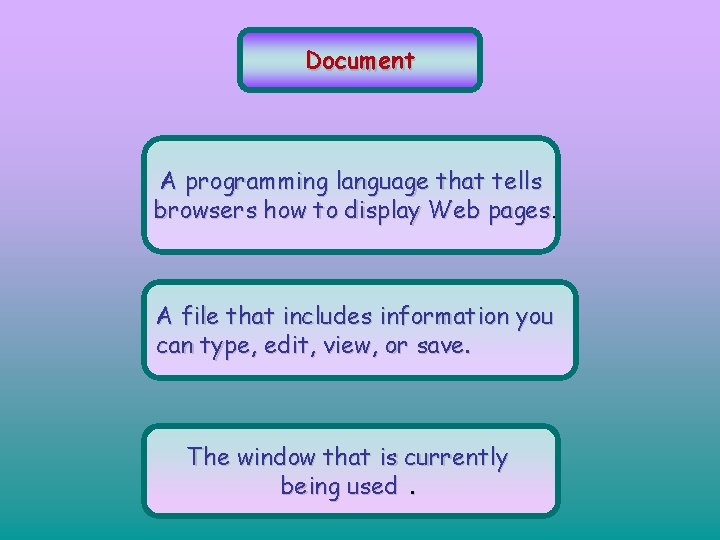 Document

A programming language that tells browsers how to display Web pages.

A file that includes information you can type, edit, view, or save.

The window that is currently being used .